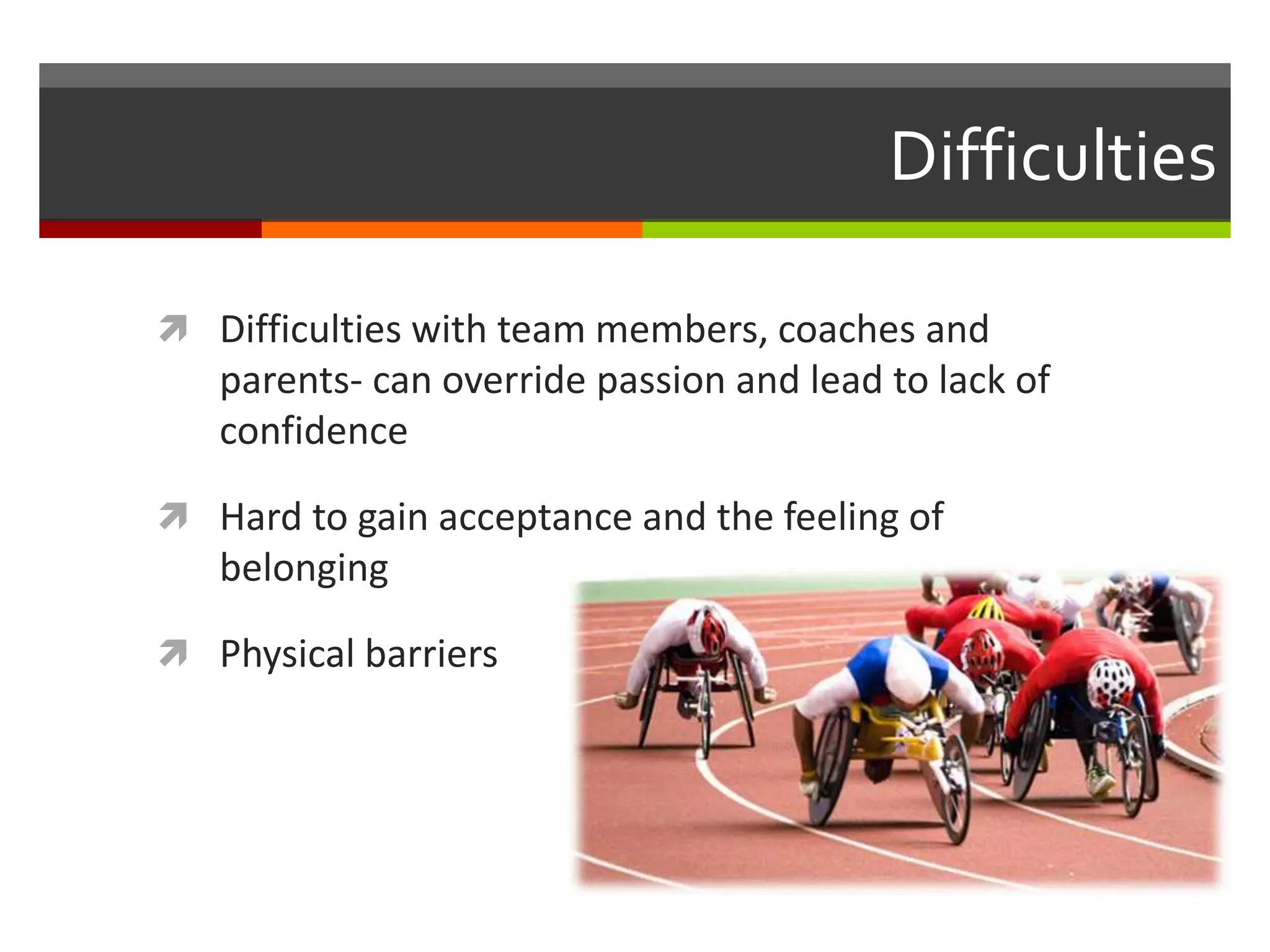 Difficulties

Difficulties with team members, coaches and parents- can override passion and lead to lack of confidence

Hard to gain acceptance and the feeling of belonging

Physical barriers